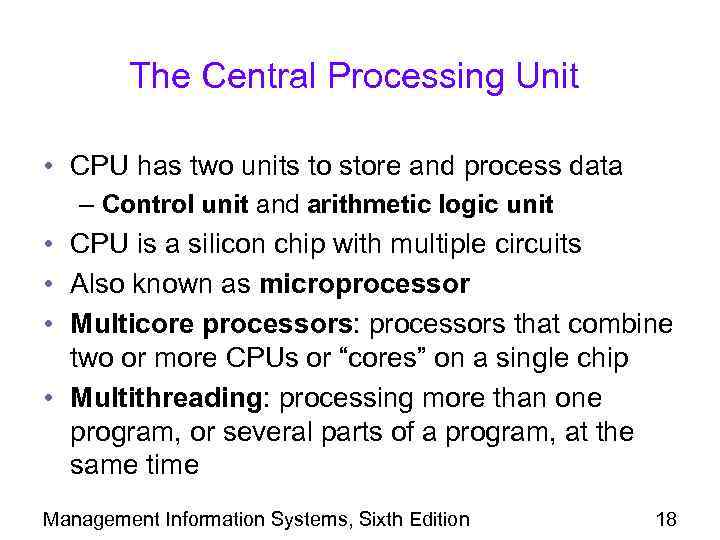 The Central Processing Unit

• CPU has two units to store and process data
 – Control unit and arithmetic logic unit
• CPU is a silicon chip with multiple circuits
• Also known as microprocessor
• Multicore processors: processors that combine two or more CPUs or “cores” on a single chip
• Multithreading: processing more than one program, or several parts of a program, at the same time

Management Information Systems, Sixth Edition 18